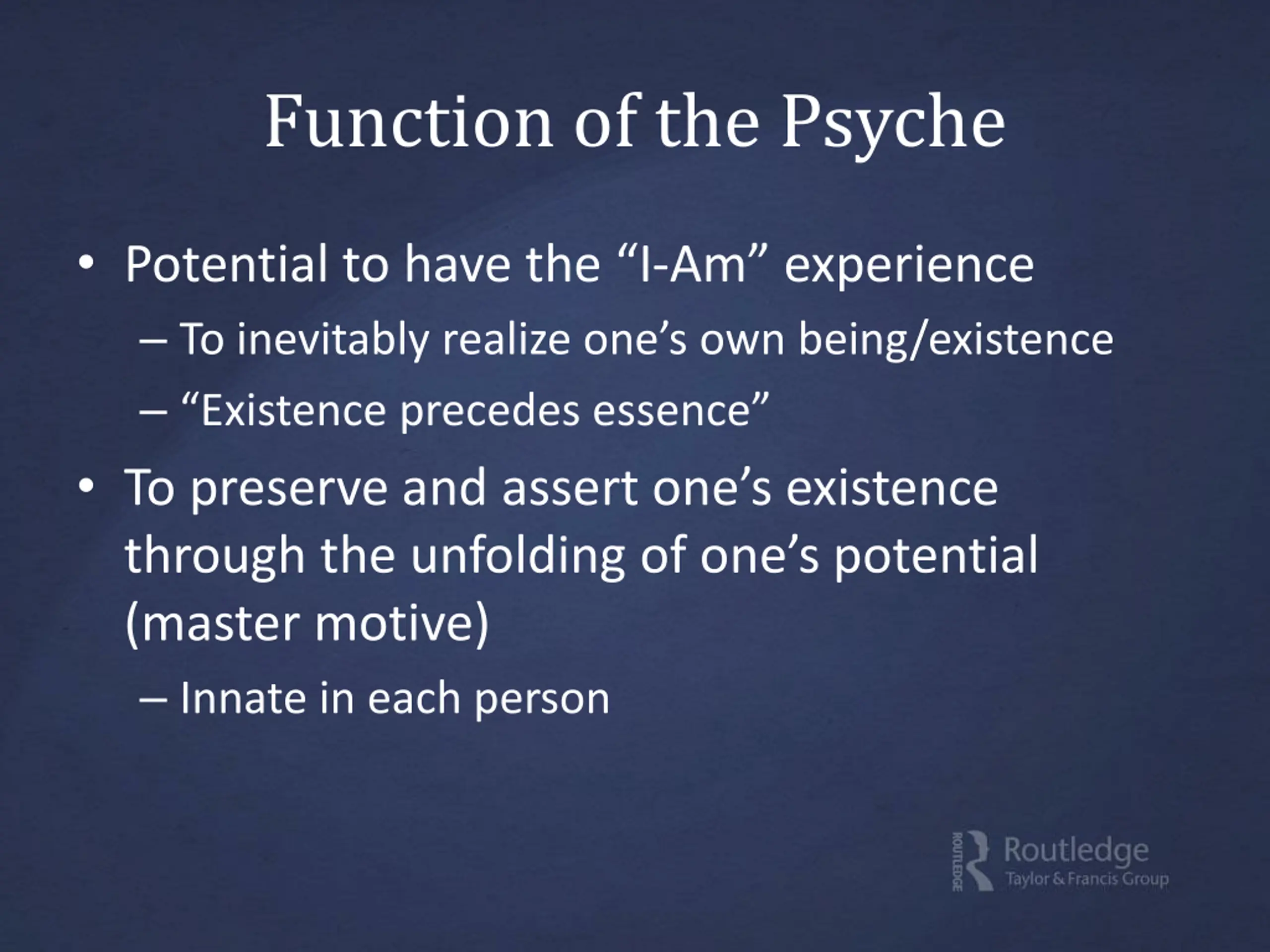 Function of the Psyche

• Potential to have the “I-Am” experience
– To inevitably realize one’s own being/existence
– “Existence precedes essence”
• To preserve and assert one’s existence through the unfolding of one’s potential (master motive)
– Innate in each person

ROUTLEDGE Routledge Taylor & Francis Group